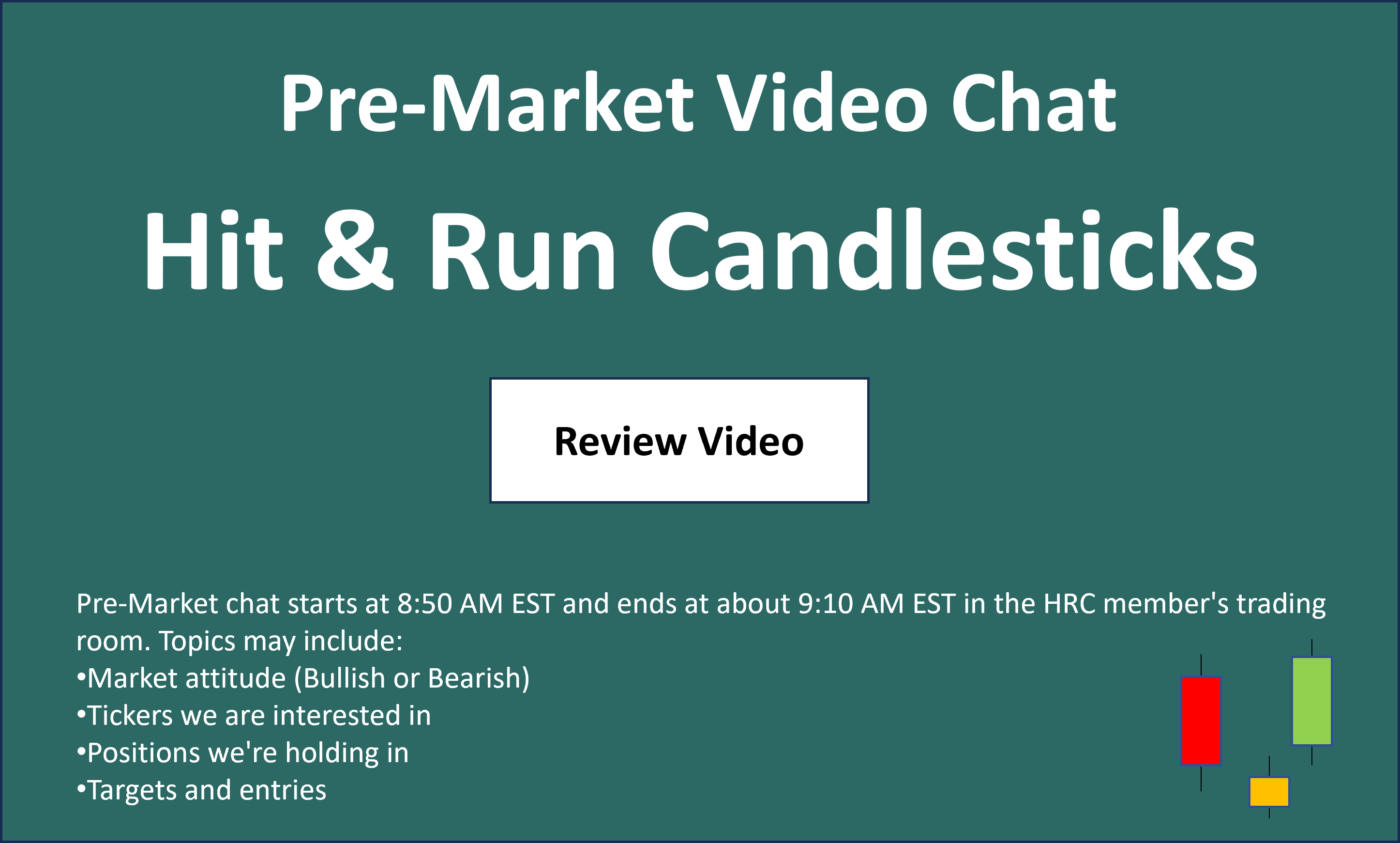 Pre-Market Video Chat

Hit & Run Candlesticks

Review Video

Pre-Market chat starts at 8:50 AM EST and ends at about 9:10 AM EST in the HRC member's trading room. Topics may include:
•Market attitude (Bullish or Bearish)
•Tickers we are interested in
•Positions we're holding in
•Targets and entries